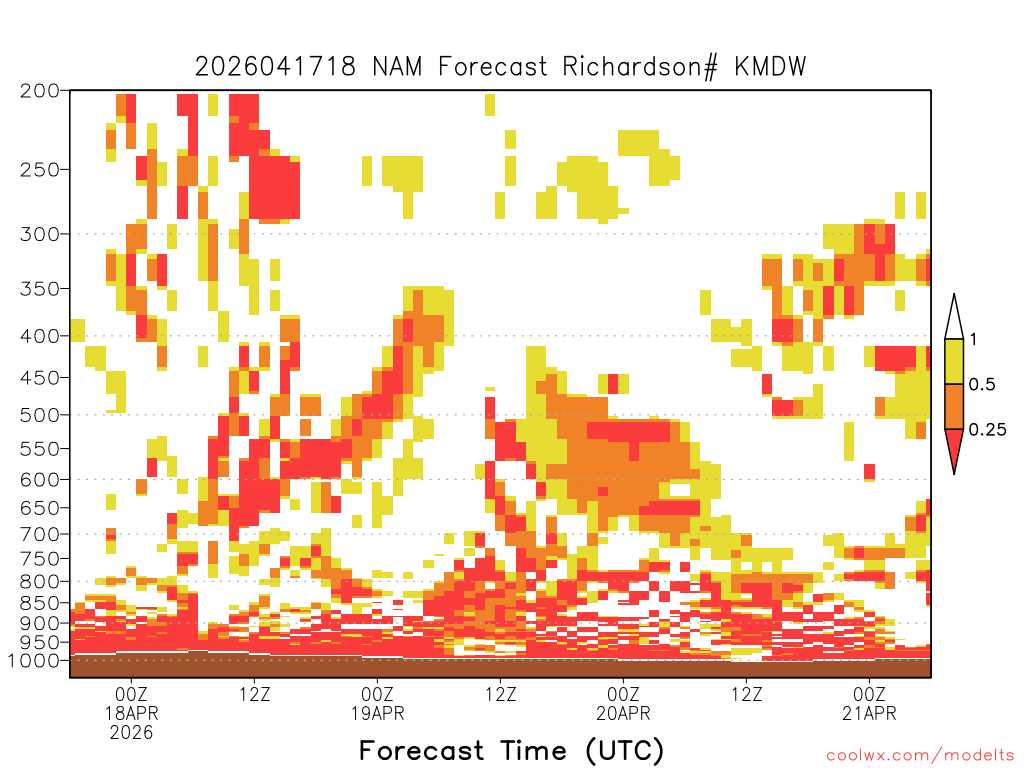 2026041718 NAM Forecast Richardson# KMDW

200
250
300
350
400
450
500
550
600
650
700
750
800
850
900
950
1000

1
0.5
0.25

00Z
18APR
2026
12Z
00Z
19APR
12Z
00Z
20APR
12Z
00Z
21APR

Forecast Time (UTC)

coolwx.com/modelts